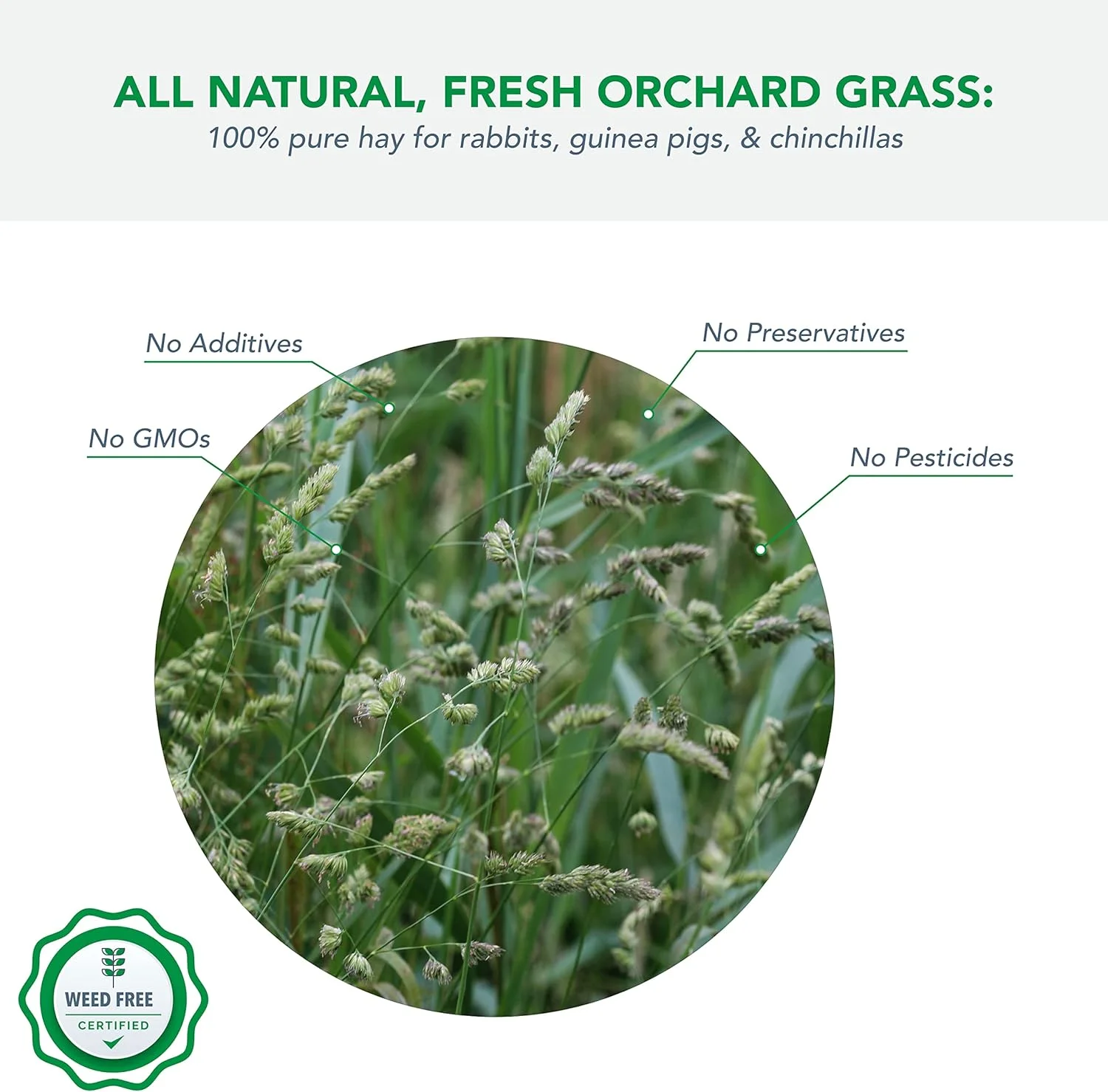 ALL NATURAL, FRESH ORCHARD GRASS:
100% pure hay for rabbits, guinea pigs, & chinchillas

No Additives

No Preservatives

No GMOs

No Pesticides

WEED FREE
CERTIFIED